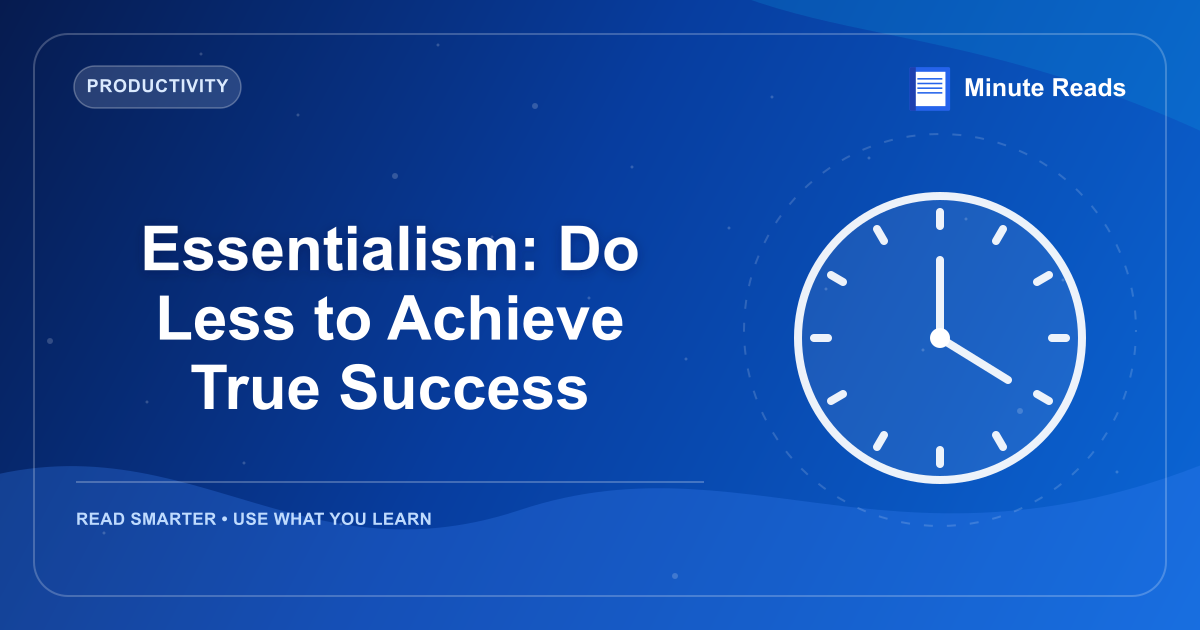 PRODUCTIVITY

Minute Reads

Essentialism: Do Less to Achieve True Success

READ SMARTER • USE WHAT YOU LEARN